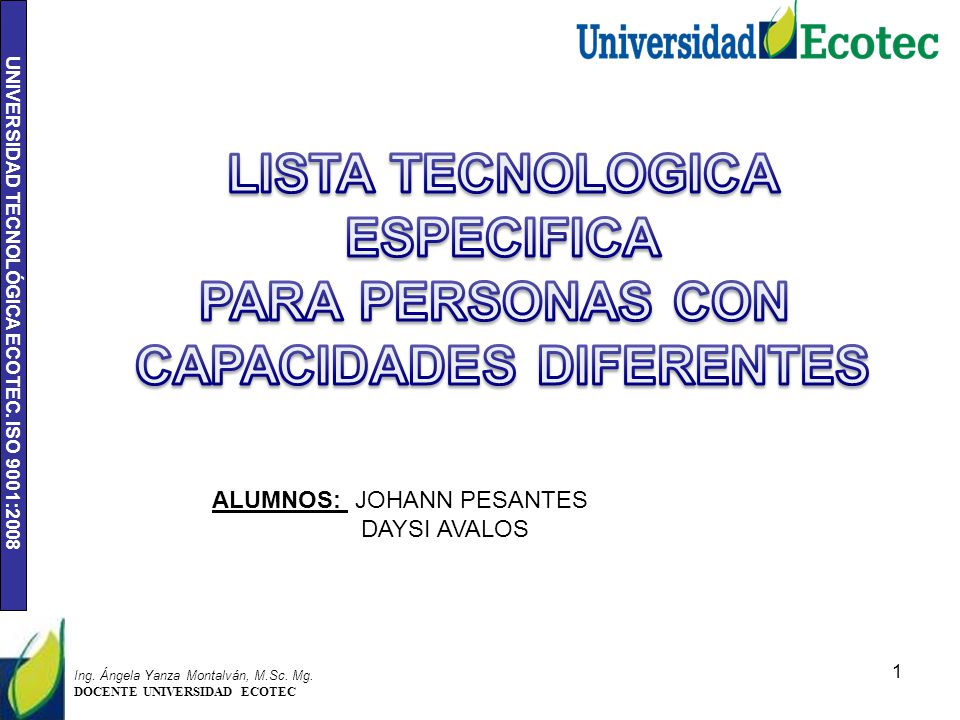 UNIVERSIDAD TECNOLÓGICA ECOTEC. ISO 9001:2008

Universidad Ecotec

LISTA TECNOLOGICA ESPECIFICA
PARA PERSONAS CON CAPACIDADES DIFERENTES

ALUMNOS: JOHANN PESANTES
DAYSI AVALOS

Ing. Ángela Yanza Montalván, M.Sc. Mg.
DOCENTE UNIVERSIDAD ECOTEC

1